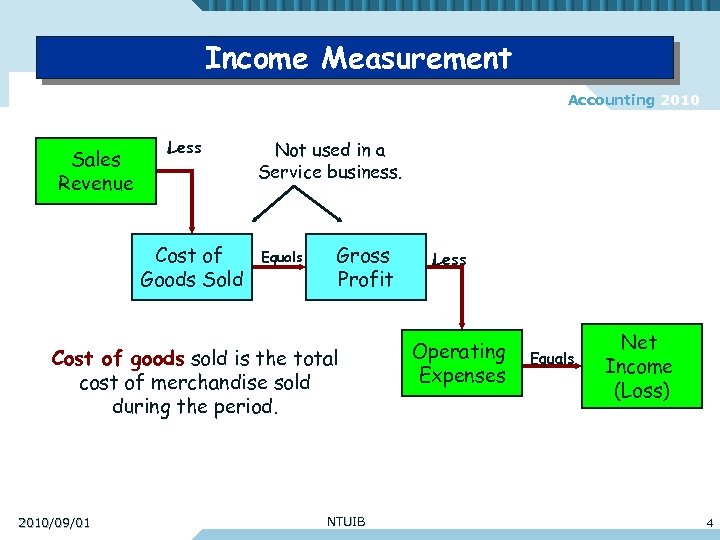 Income Measurement

Accounting 2010

Sales Revenue

Less

Not used in a Service business.

Cost of Goods Sold

Equals

Gross Profit

Less

Operating Expenses

Equals

Net Income (Loss)

Cost of goods sold is the total cost of merchandise sold during the period.

2010/09/01

NTUIB

4